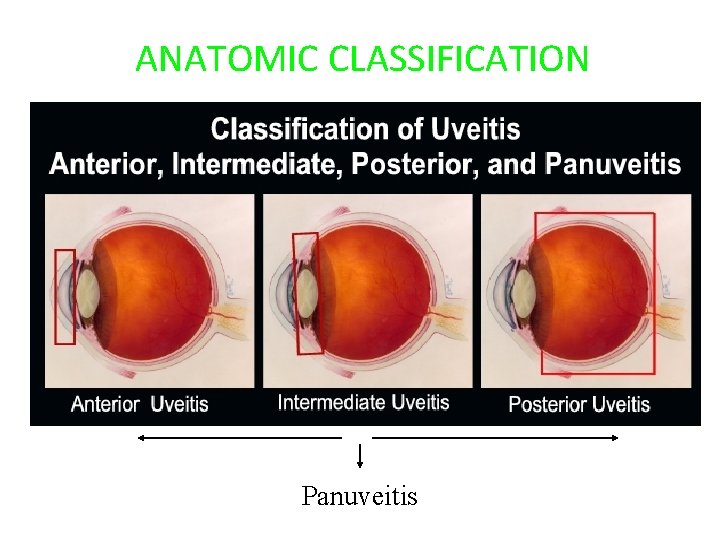 ANATOMIC CLASSIFICATION

Classification of Uveitis
Anterior, Intermediate, Posterior, and Panuveitis

Anterior Uveitis

Intermediate Uveitis

Posterior Uveitis

Panuveitis